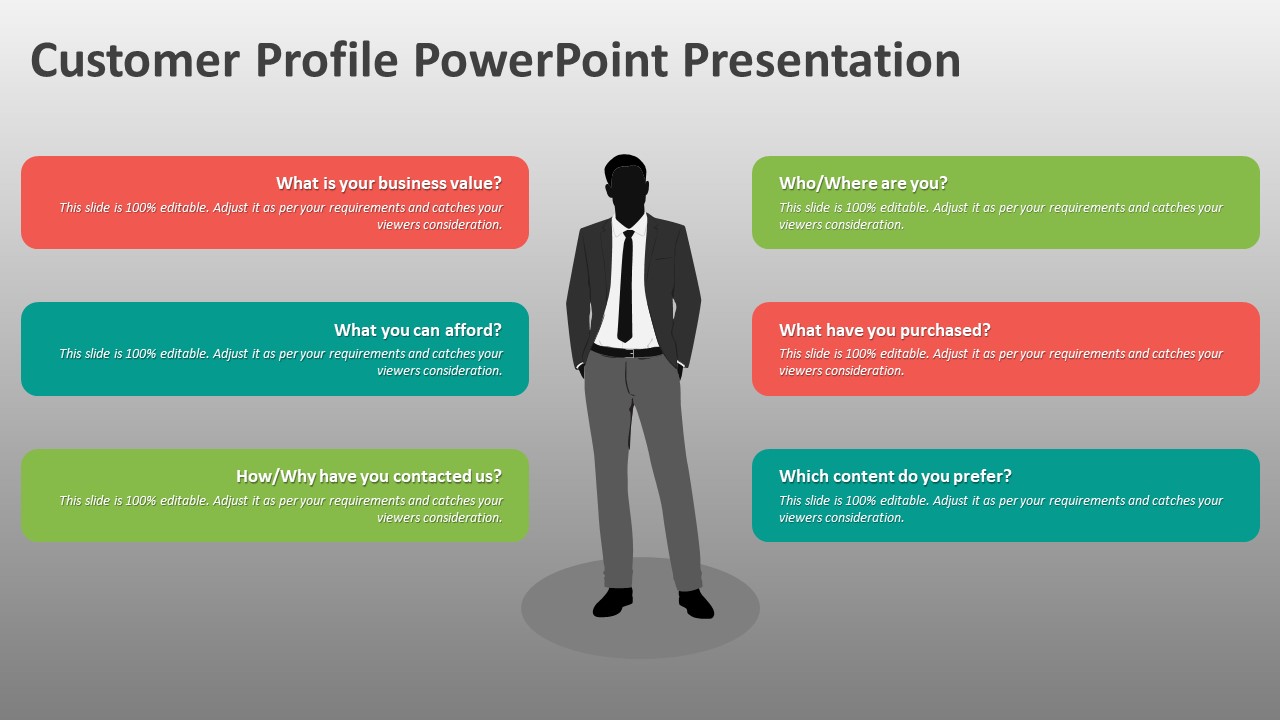 Customer Profile PowerPoint Presentation

What is your business value?
This slide is 100% editable. Adjust it as per your requirements and catches your viewers consideration.

What you can afford?
This slide is 100% editable. Adjust it as per your requirements and catches your viewers consideration.

How/Why have you contacted us?
This slide is 100% editable. Adjust it as per your requirements and catches your viewers consideration.

Who/Where are you?
This slide is 100% editable. Adjust it as per your requirements and catches your viewers consideration.

What have you purchased?
This slide is 100% editable. Adjust it as per your requirements and catches your viewers consideration.

Which content do you prefer?
This slide is 100% editable. Adjust it as per your requirements and catches your viewers consideration.